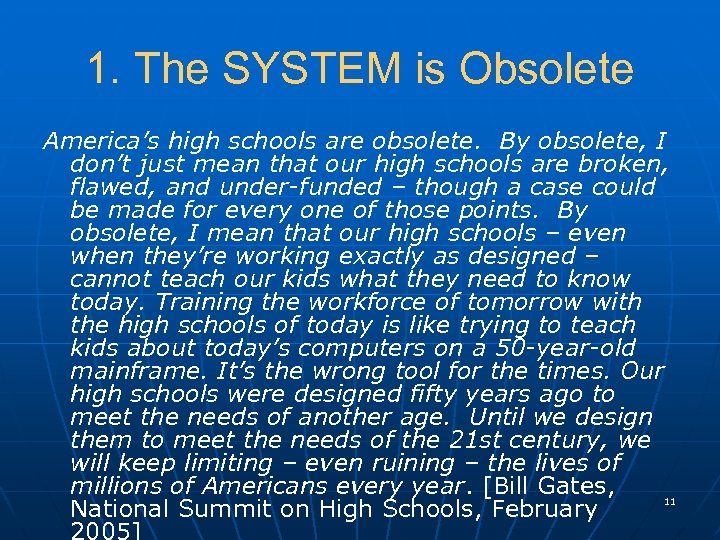 1. The SYSTEM is Obsolete

America's high schools are obsolete. By obsolete, I don't just mean that our high schools are broken, flawed, and under-funded – though a case could be made for every one of those points. By obsolete, I mean that our high schools – even when they're working exactly as designed – cannot teach our kids what they need to know today. Training the workforce of tomorrow with the high schools of today is like trying to teach kids about today's computers on a 50-year-old mainframe. It's the wrong tool for the times. Our high schools were designed fifty years ago to meet the needs of another age. Until we design them to meet the needs of the 21st century, we will keep limiting – even ruining – the lives of millions of Americans every year. [Bill Gates, National Summit on High Schools, February 2005]

11